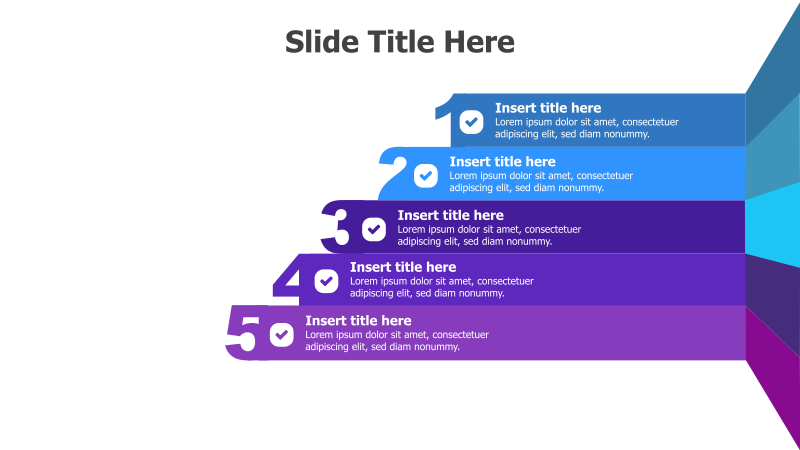 Slide Title Here

1
Insert title here
Lorem ipsum dolor sit amet, consectetuer adipiscing elit, sed diam nonummy.

2
Insert title here
Lorem ipsum dolor sit amet, consectetuer adipiscing elit, sed diam nonummy.

3
Insert title here
Lorem ipsum dolor sit amet, consectetuer adipiscing elit, sed diam nonummy.

4
Insert title here
Lorem ipsum dolor sit amet, consectetuer adipiscing elit, sed diam nonummy.

5
Insert title here
Lorem ipsum dolor sit amet, consectetuer adipiscing elit, sed diam nonummy.